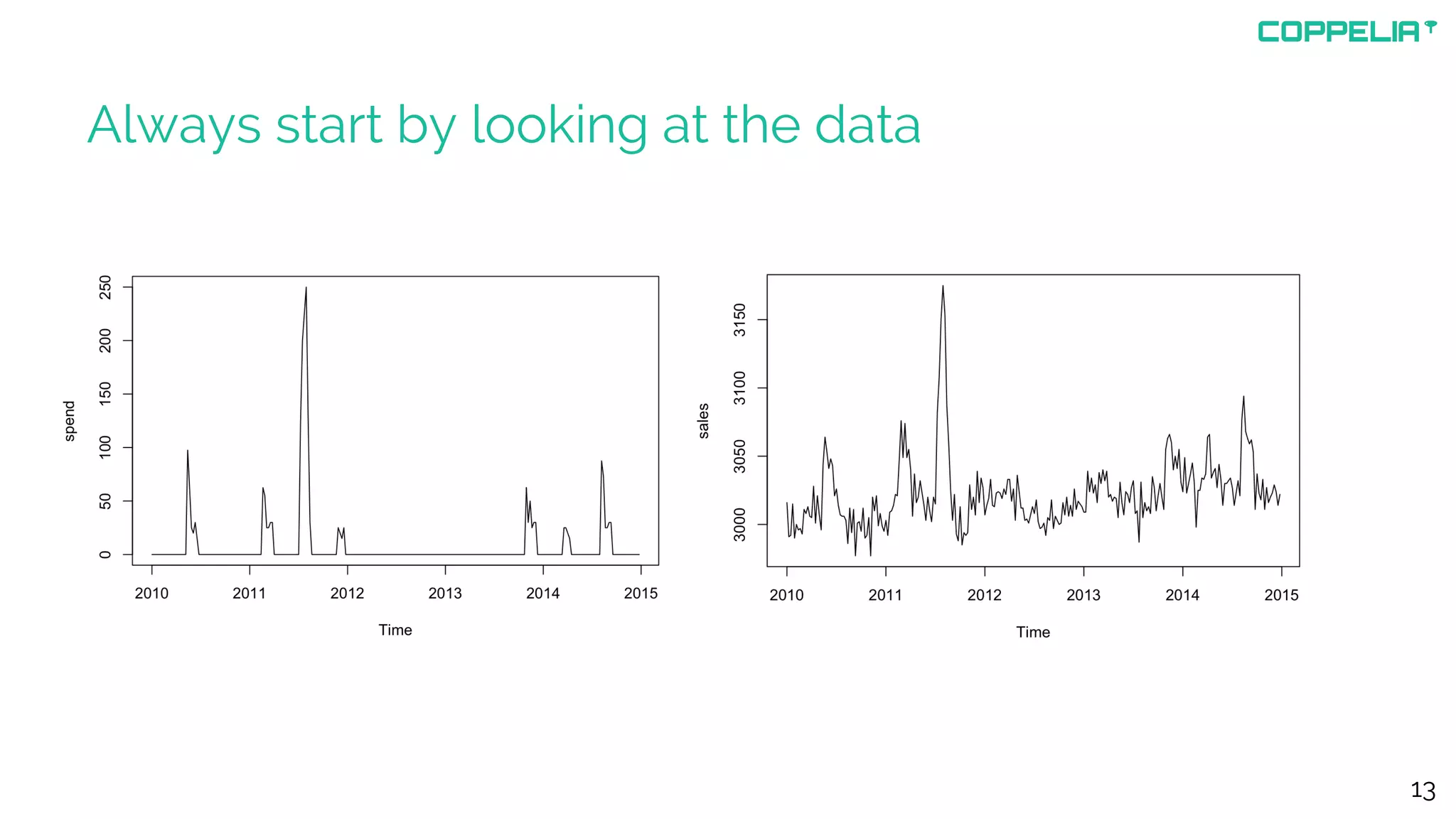 COPPELIA

Always start by looking at the data

spend

250
200
150
100
50
0

2010 2011 2012 2013 2014 2015

Time

sales

3150
3100
3050
3000

2010 2011 2012 2013 2014 2015

Time

13